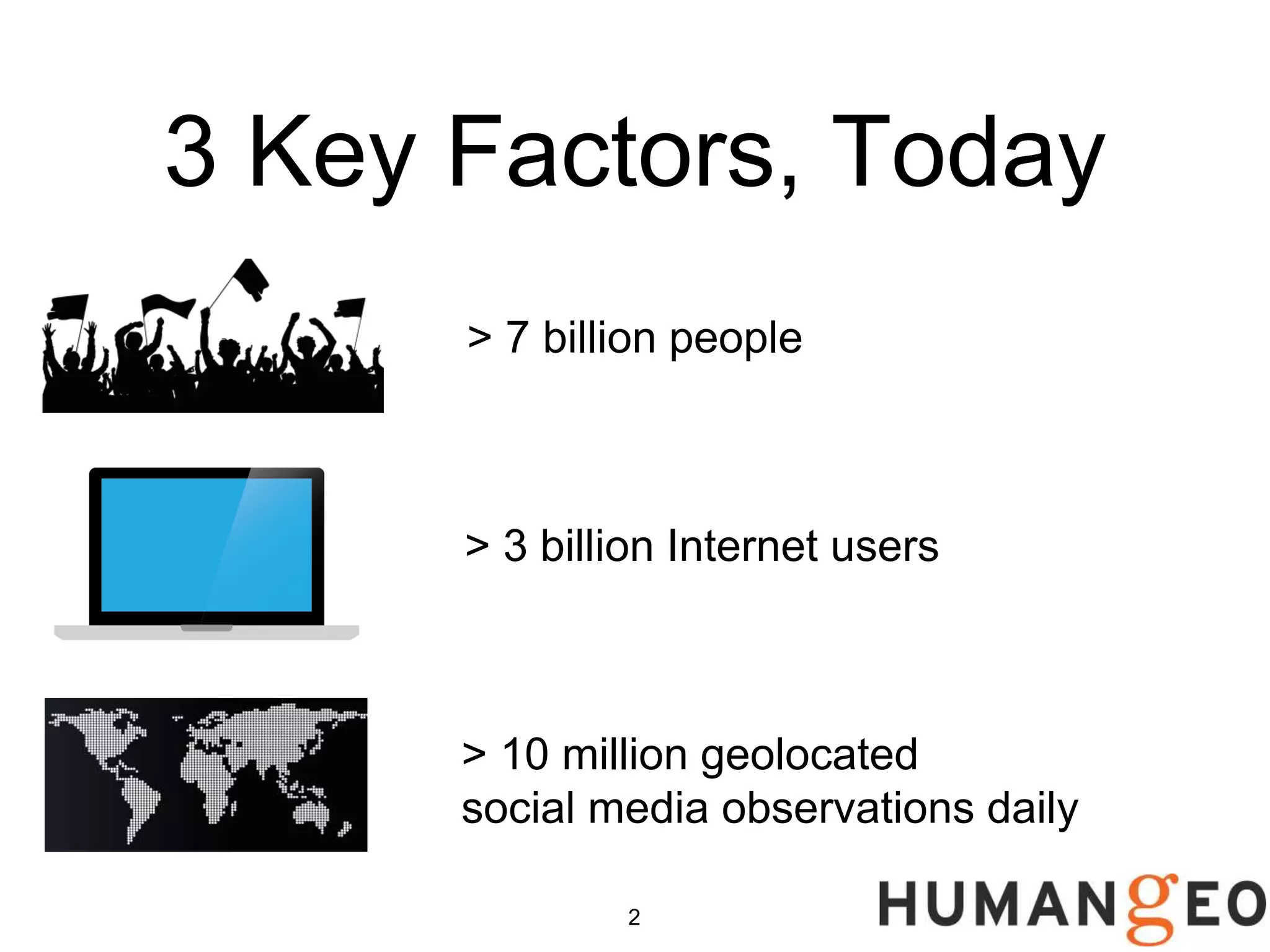 3 Key Factors, Today

> 7 billion people

> 3 billion Internet users

> 10 million geolocated
social media observations daily

2

HUMANgEO